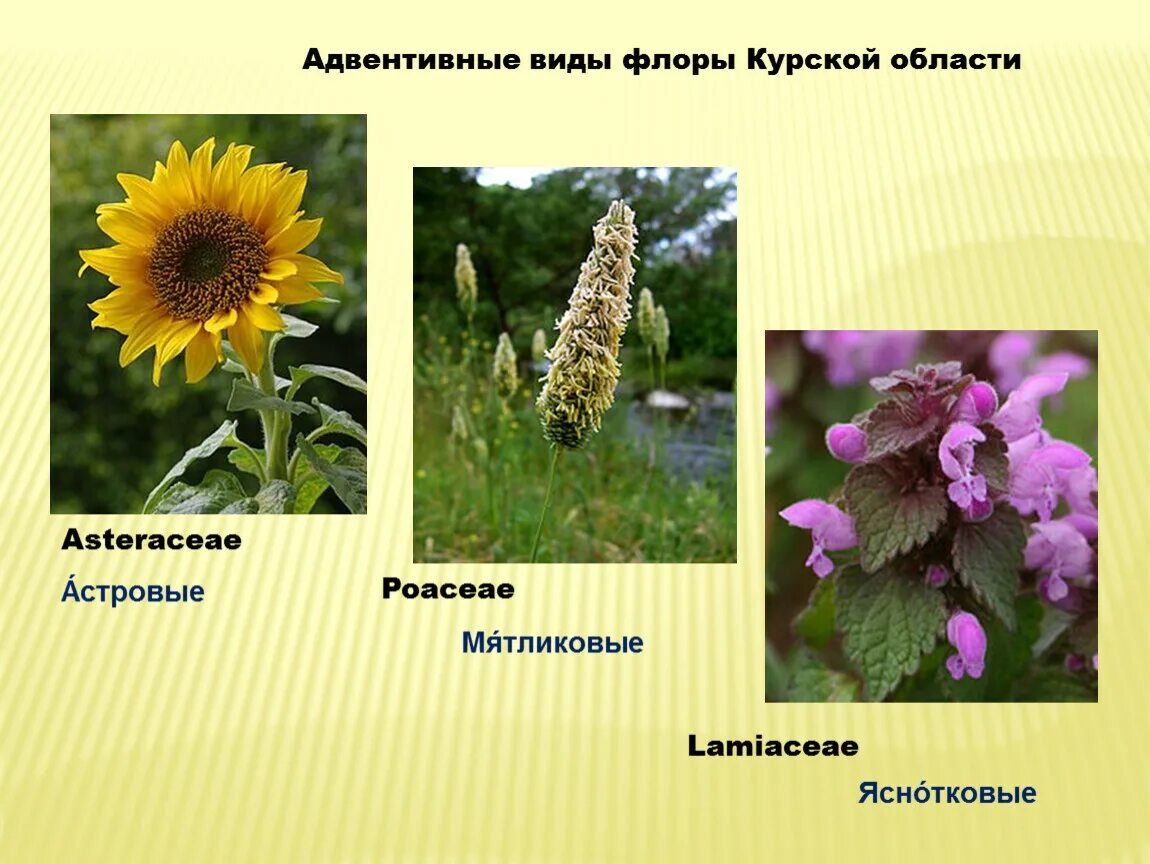 Адвентивные виды флоры Курской области

Asteraceae

А́стровые

Poaceae

Мя́тликовые

Lamiaceae

Ясно́тковые